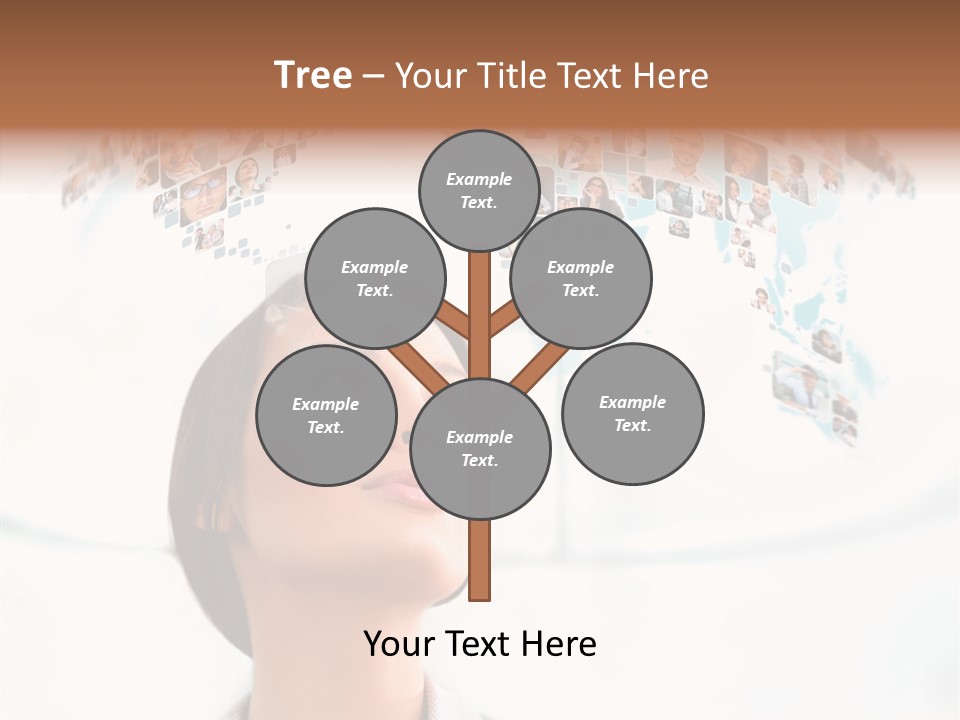 Tree – Your Title Text Here

Example Text.

Example Text.

Example Text.

Example Text.

Example Text.

Example Text.

Your Text Here